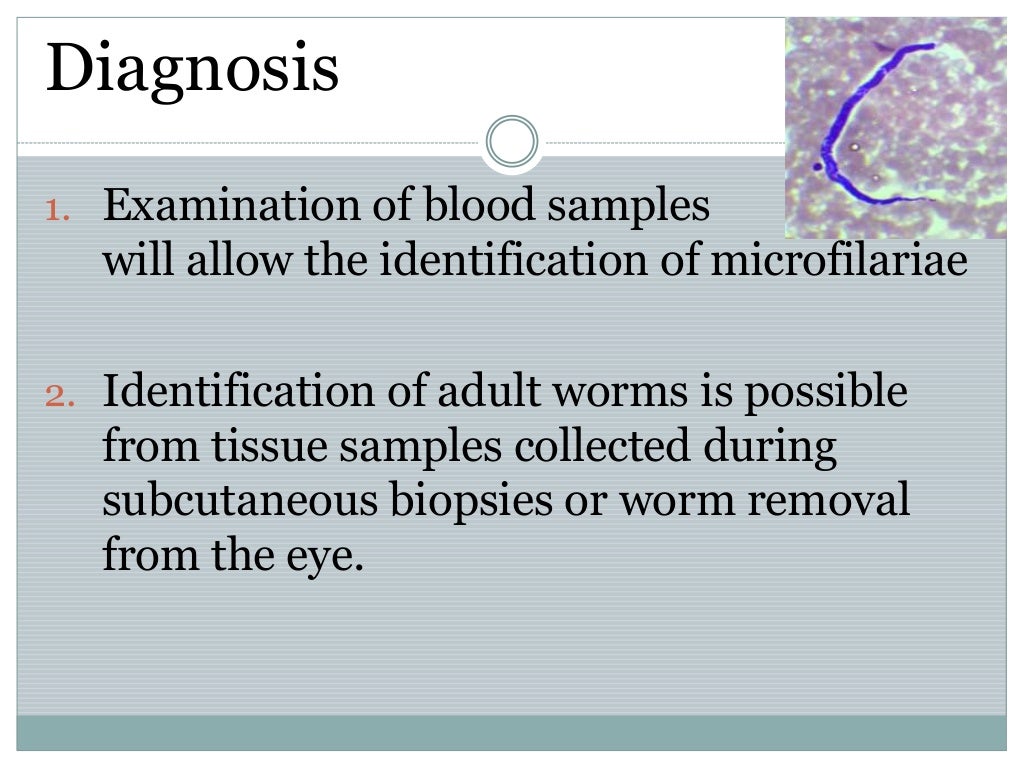 Diagnosis

1. Examination of blood samples will allow the identification of microfilariae

2. Identification of adult worms is possible from tissue samples collected during subcutaneous biopsies or worm removal from the eye.